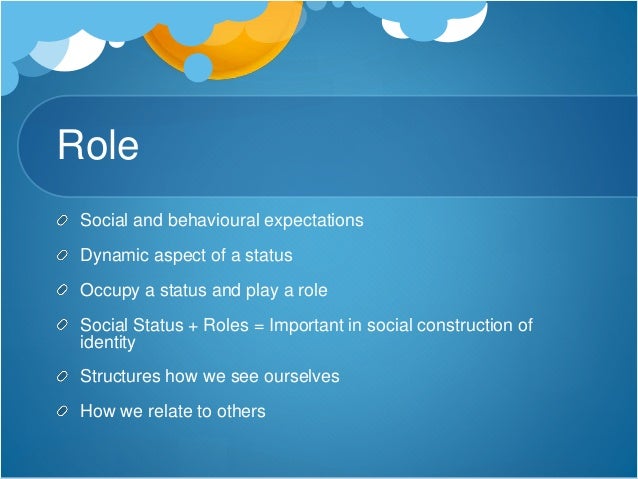 Role

Social and behavioural expectations

Dynamic aspect of a status

Occupy a status and play a role

Social Status + Roles = Important in social construction of identity

Structures how we see ourselves

How we relate to others